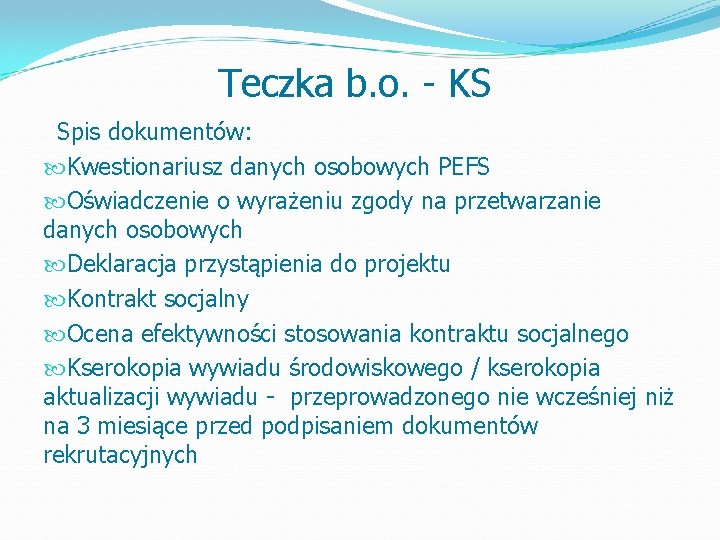 Teczka b.o. - KS

Spis dokumentów:

Kwestionariusz danych osobowych PEFS

Oświadczenie o wyrażeniu zgody na przetwarzanie danych osobowych

Deklaracja przystąpienia do projektu

Kontrakt socjalny

Ocena efektywności stosowania kontraktu socjalnego

Kserokopia wywiadu środowiskowego / kserokopia aktualizacji wywiadu - przeprowadzonego nie wcześniej niż na 3 miesiące przed podpisaniem dokumentów rekrutacyjnych